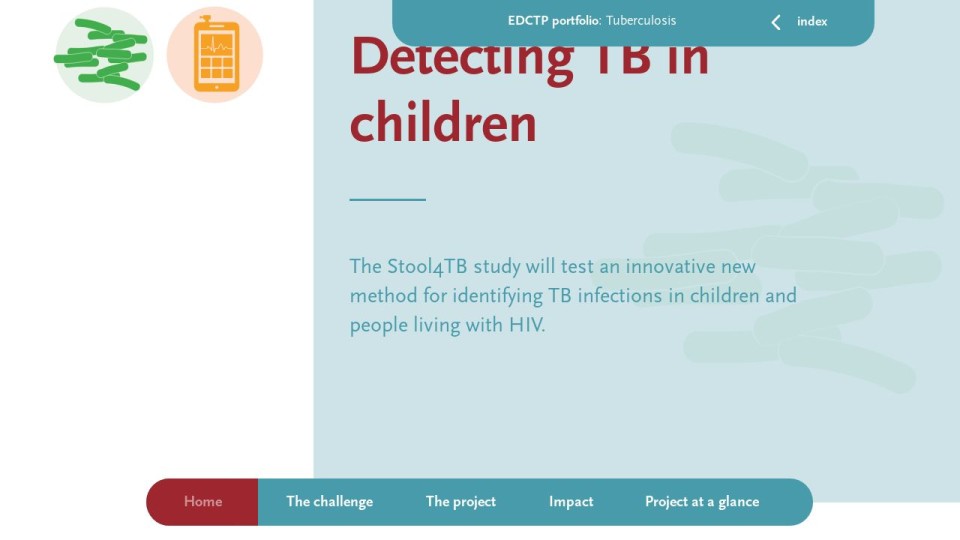 EDCTP portfolio: Tuberculosis

index

Detecting TB in children

The Stool4TB study will test an innovative new method for identifying TB infections in children and people living with HIV.

Home
The challenge
The project
Impact
Project at a glance